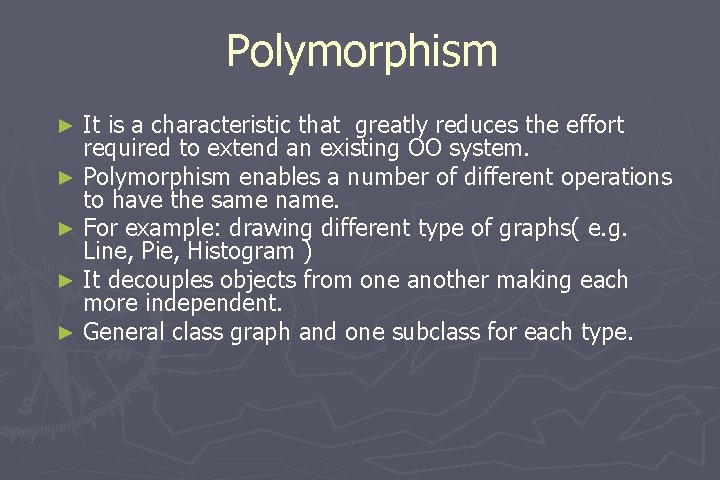 Polymorphism

► It is a characteristic that greatly reduces the effort required to extend an existing OO system.
► Polymorphism enables a number of different operations to have the same name.
► For example: drawing different type of graphs( e.g. Line, Pie, Histogram )
► It decouples objects from one another making each more independent.
► General class graph and one subclass for each type.